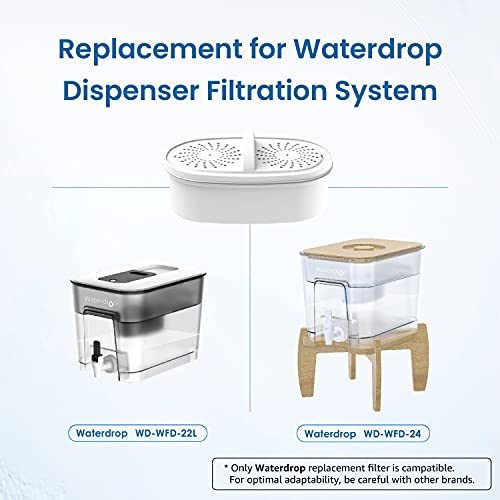 Replacement for Waterdrop Dispenser Filtration System

Waterdrop

Waterdrop

Waterdrop WD-WFD-22L

Waterdrop WD-WFD-24

* Only Waterdrop replacement filter is campatible.
For optimal adaptability, be careful with other brands.